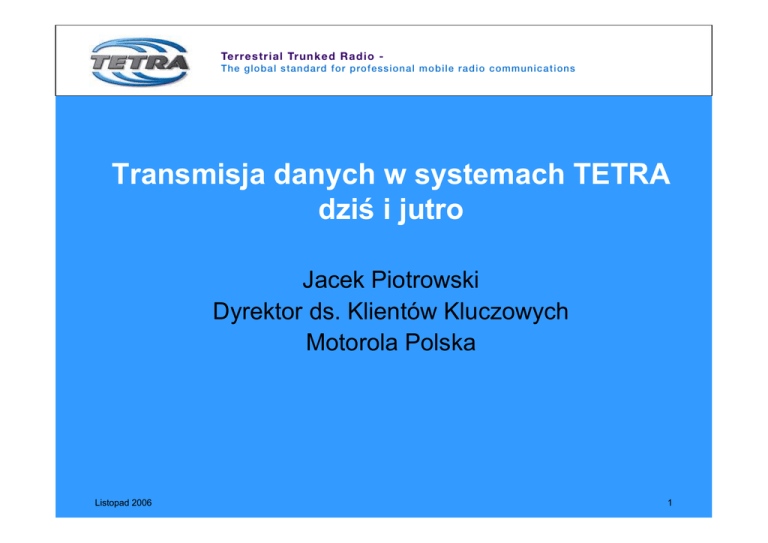 TETRA

Terrestrial Trunked Radio -
The global standard for professional mobile radio communications

Transmisja danych w systemach TETRA dziś i jutro

Jacek Piotrowski
Dyrektor ds. Klientów Kluczowych
Motorola Polska

Listopad 2006

1